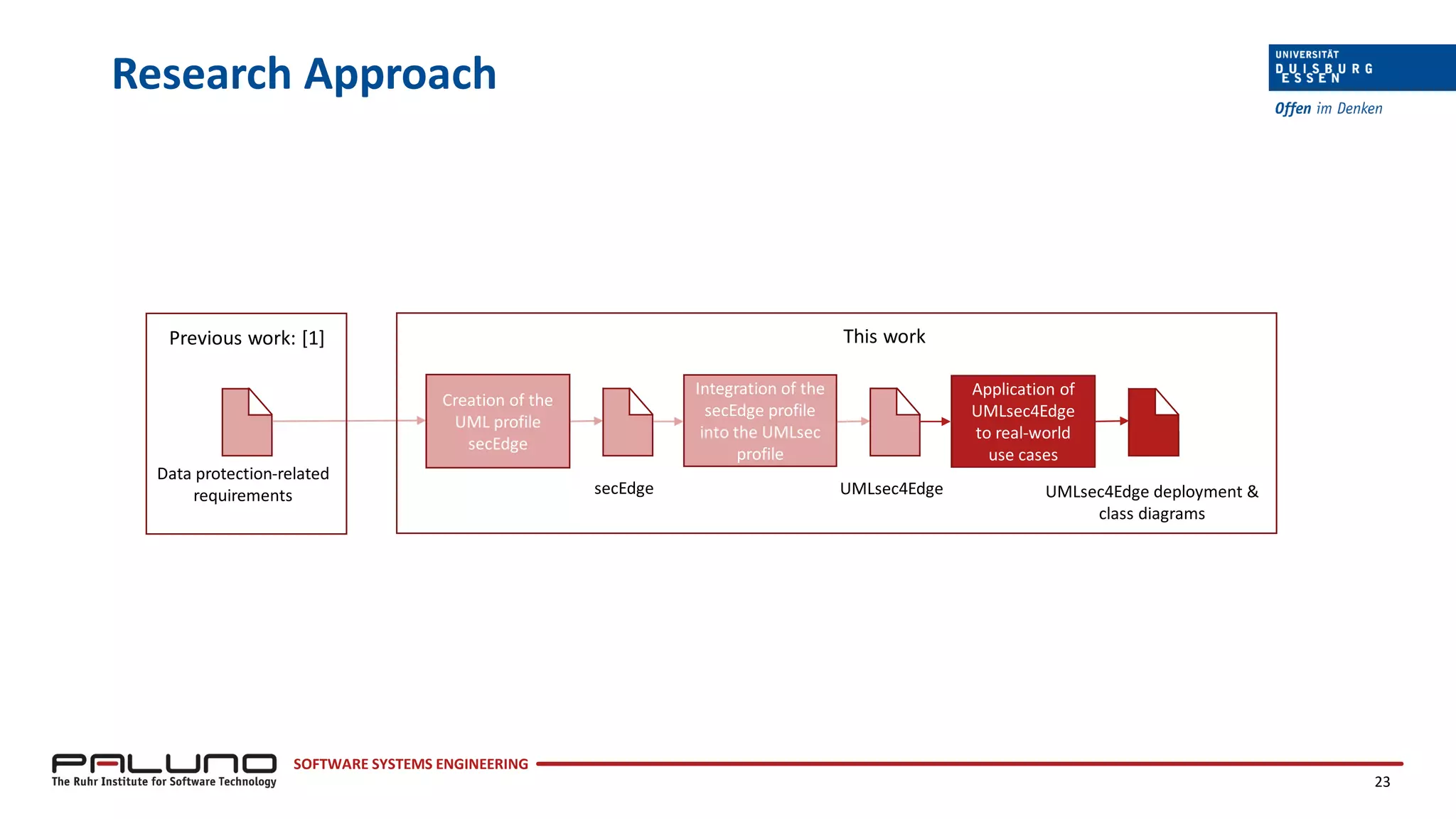 Research Approach

UNIVERSITÄT DUISBURG ESSEN

Offen im Denken

Previous work: [1]

Data protection-related requirements

This work

Creation of the UML profile secEdge

secEdge

Integration of the secEdge profile into the UMLsec profile

UMLsec4Edge

Application of UMLsec4Edge to real-world use cases

UMLsec4Edge deployment & class diagrams

PALUNO

The Ruhr Institute for Software Technology

SOFTWARE SYSTEMS ENGINEERING

23